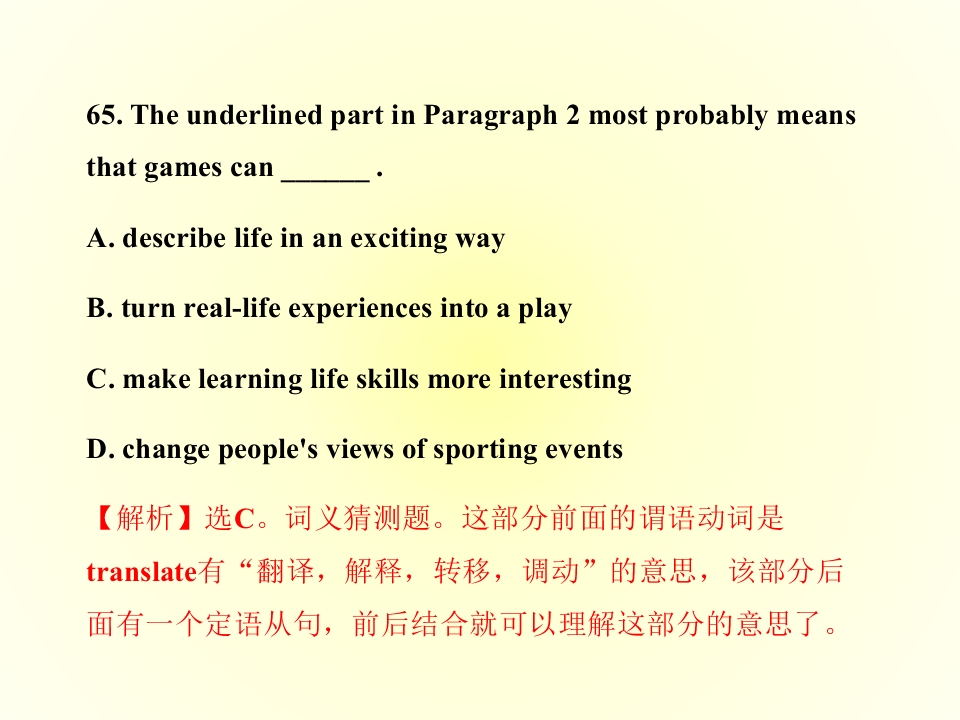 65. The underlined part in Paragraph 2 most probably means that games can ____ .

A. describe life in an exciting way

B. turn real-life experiences into a play

C. make learning life skills more interesting

D. change people's views of sporting events

【解析】选C。词义猜测题。这部分前面的谓语动词是translate有“翻译，解释，转移，调动”的意思，该部分后面有一个定语从句，前后结合就可以理解这部分的意思了。